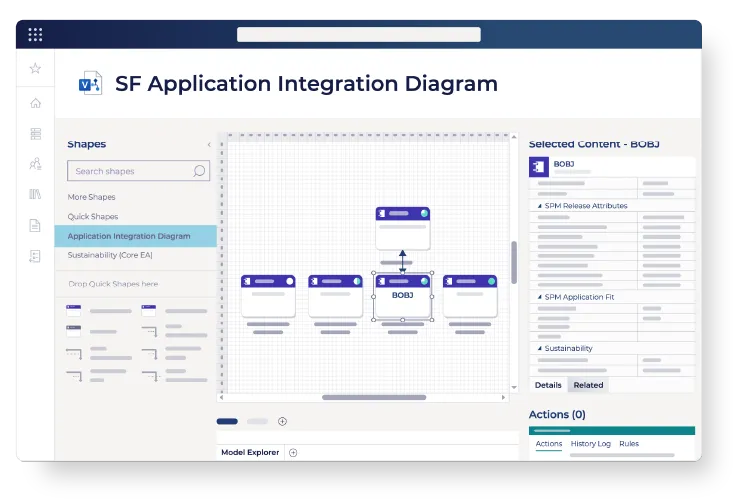 SF Application Integration Diagram

Shapes

Search shapes

More Shapes

Quick Shapes

Application Integration Diagram

Sustainability (Core EA)

Drop Quick Shapes here

BOBJ

Model Explorer

Selected Content - BOBJ

BOBJ

SPM Release Attributes

SPM Application Fit

Sustainability

Details

Related

Actions (0)

Actions

History Log

Rules